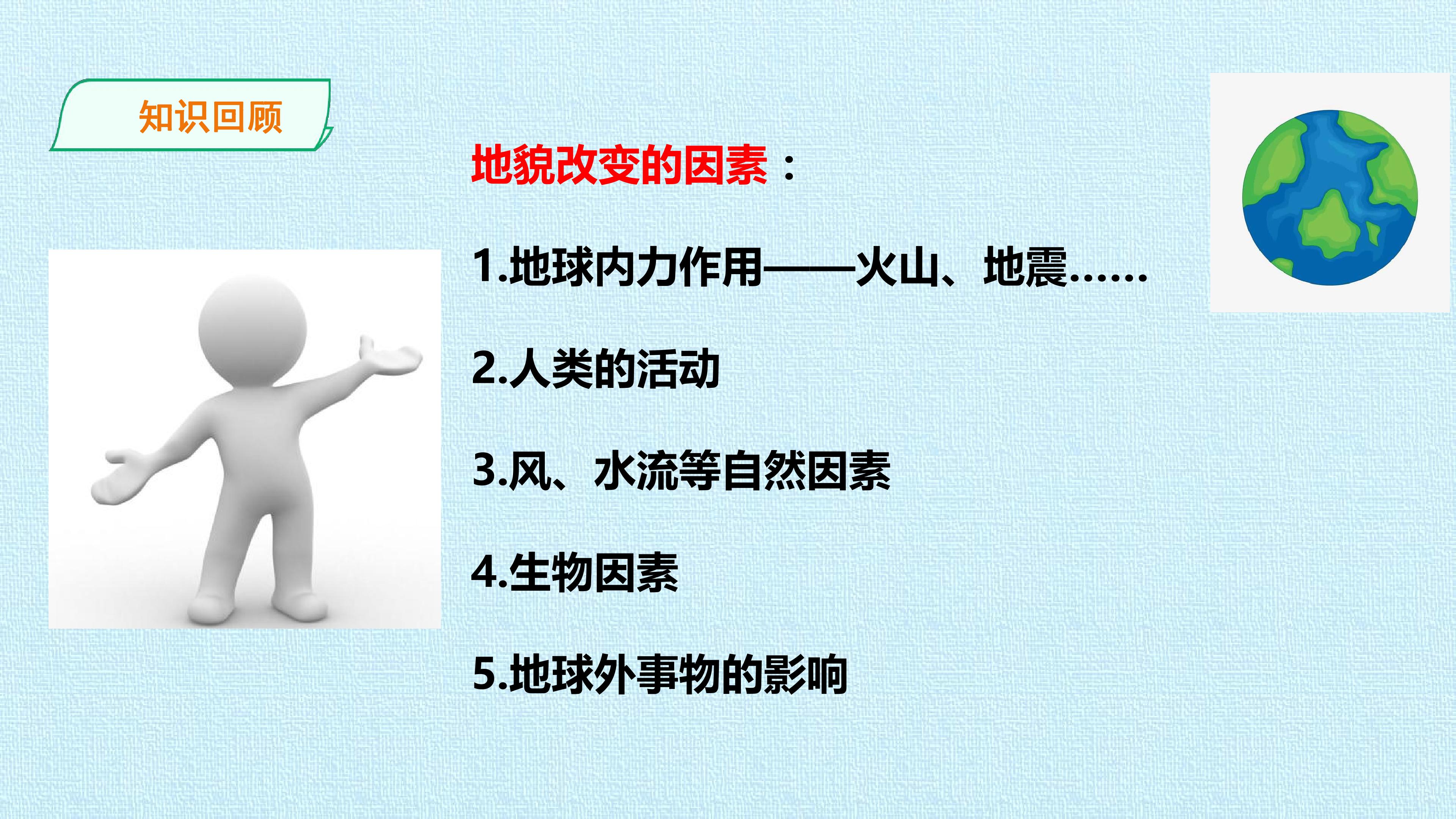 知识回顾

地貌改变的因素：

1.地球内力作用——火山、地震……

2.人类的活动

3.风、水流等自然因素

4.生物因素

5.地球外事物的影响